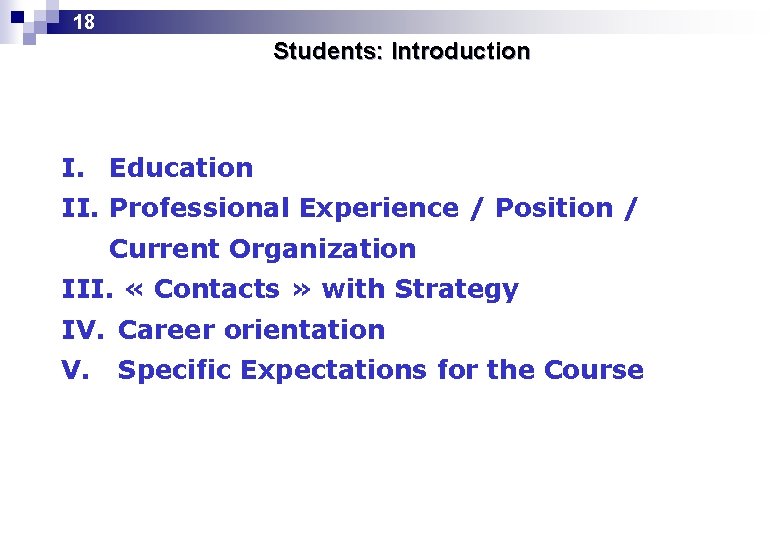 18

Students: Introduction

I. Education
II. Professional Experience / Position / Current Organization
III. « Contacts » with Strategy
IV. Career orientation
V. Specific Expectations for the Course